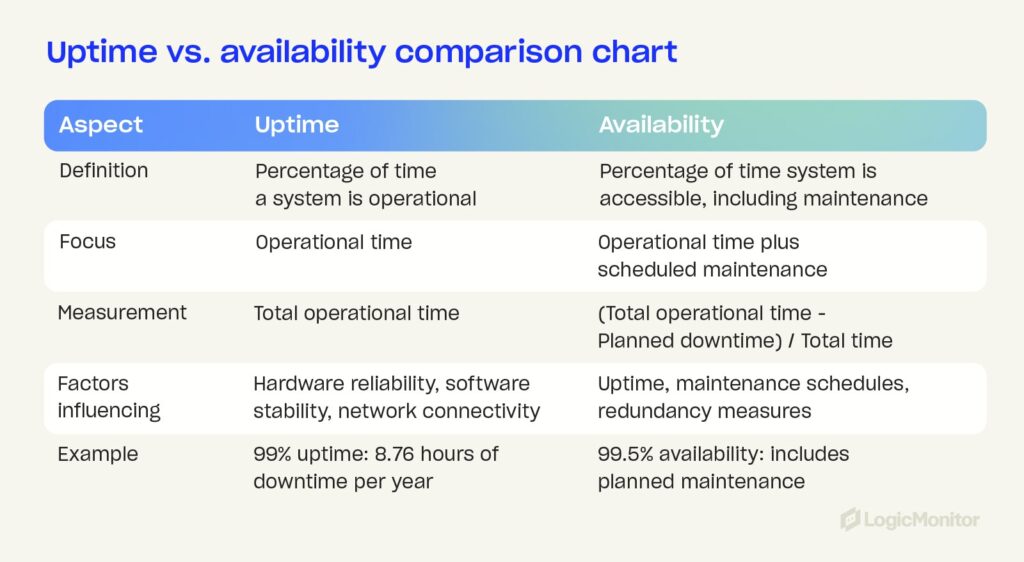 Uptime vs. availability comparison chart

| Aspect | Uptime | Availability |
|---|---|---|
| Definition | Percentage of time a system is operational | Percentage of time system is accessible, including maintenance |
| Focus | Operational time | Operational time plus scheduled maintenance |
| Measurement | Total operational time | (Total operational time - Planned downtime) / Total time |
| Factors influencing | Hardware reliability, software stability, network connectivity | Uptime, maintenance schedules, redundancy measures |
| Example | 99% uptime: 8.76 hours of downtime per year | 99.5% availability: includes planned maintenance |

LogicMonitor